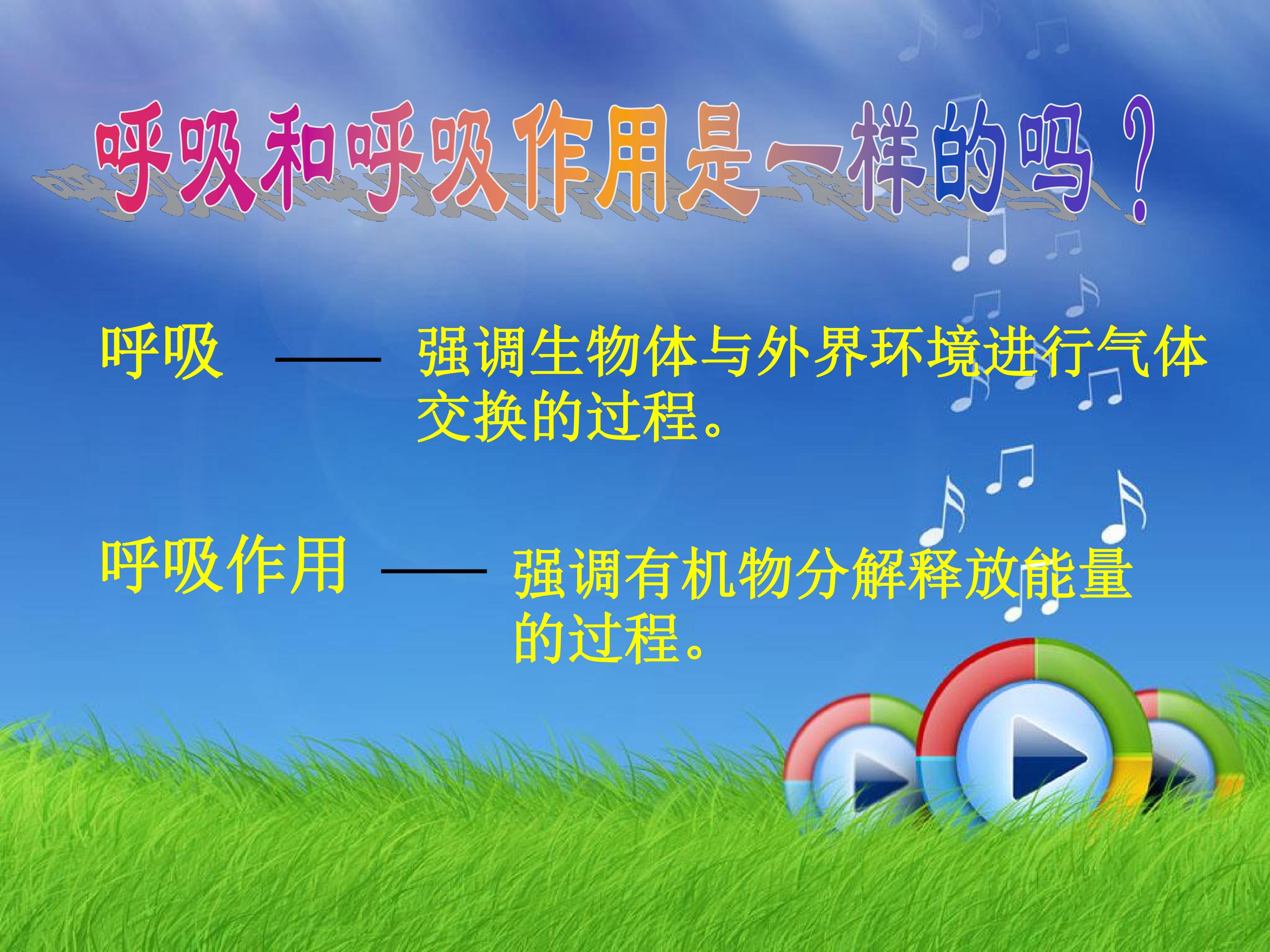 呼吸和呼吸作用是一样的吗？

呼吸 —— 强调生物体与外界环境进行气体交换的过程。

呼吸作用 —— 强调有机物分解释放能量的过程。